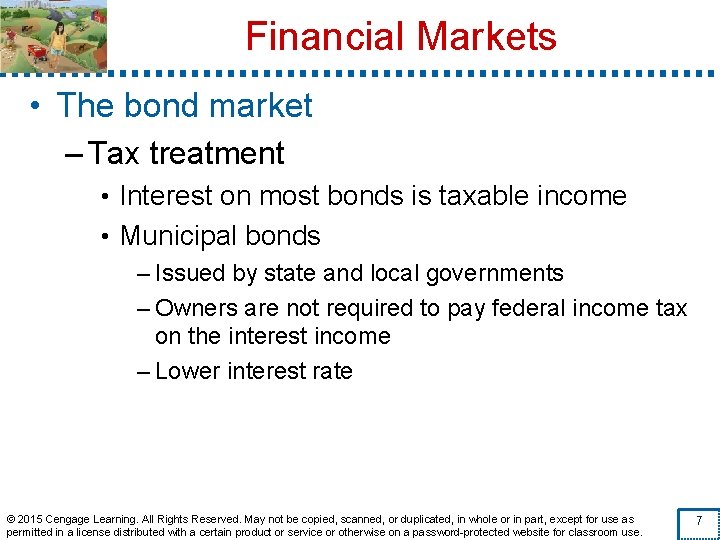 Financial Markets

• The bond market
– Tax treatment
• Interest on most bonds is taxable income
• Municipal bonds
– Issued by state and local governments
– Owners are not required to pay federal income tax on the interest income
– Lower interest rate

© 2015 Cengage Learning. All Rights Reserved. May not be copied, scanned, or duplicated, in whole or in part, except for use as permitted in a license distributed with a certain product or service or otherwise on a password-protected website for classroom use.

7